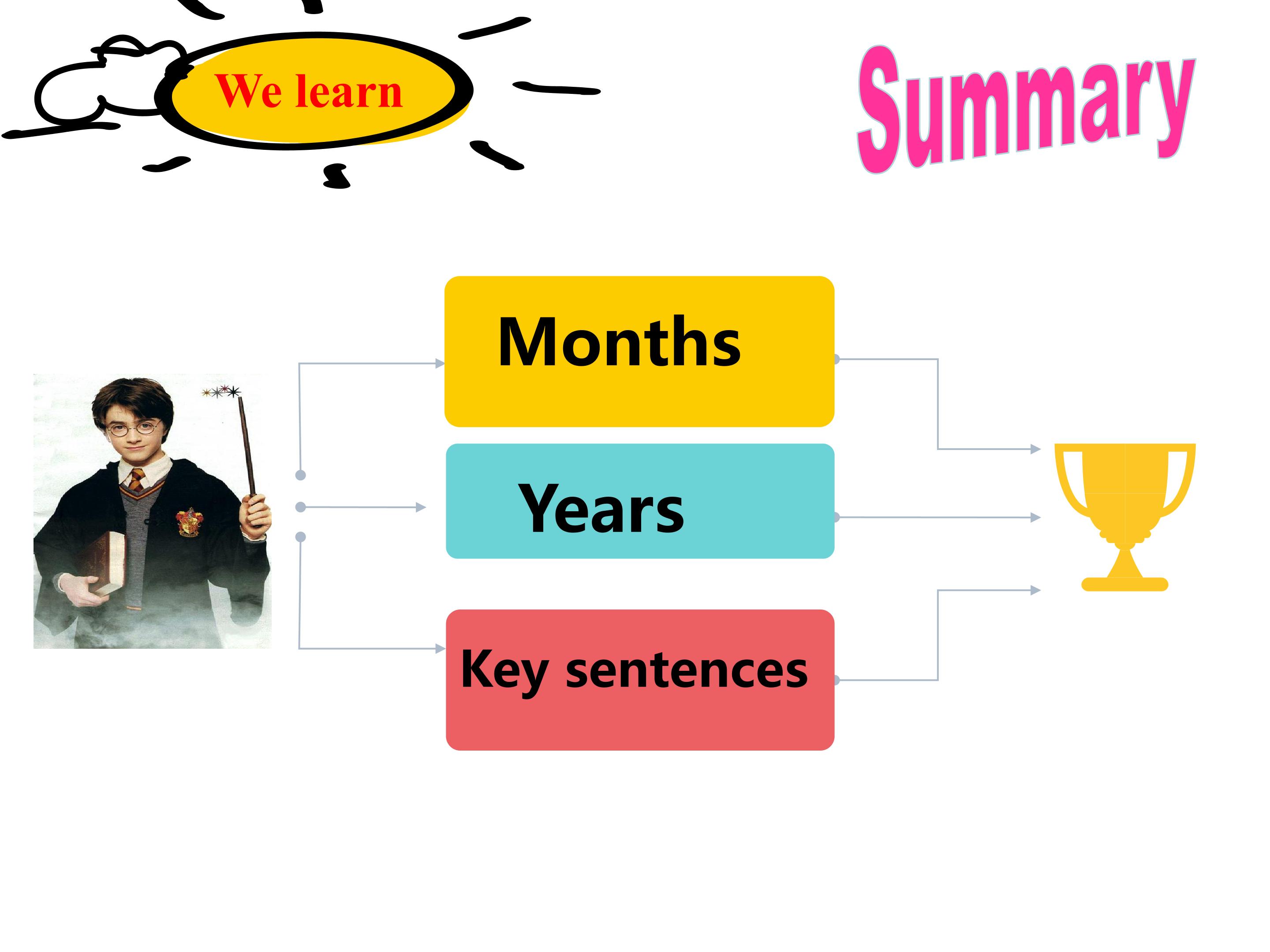 We learn

Summary

Months

Years

Key sentences